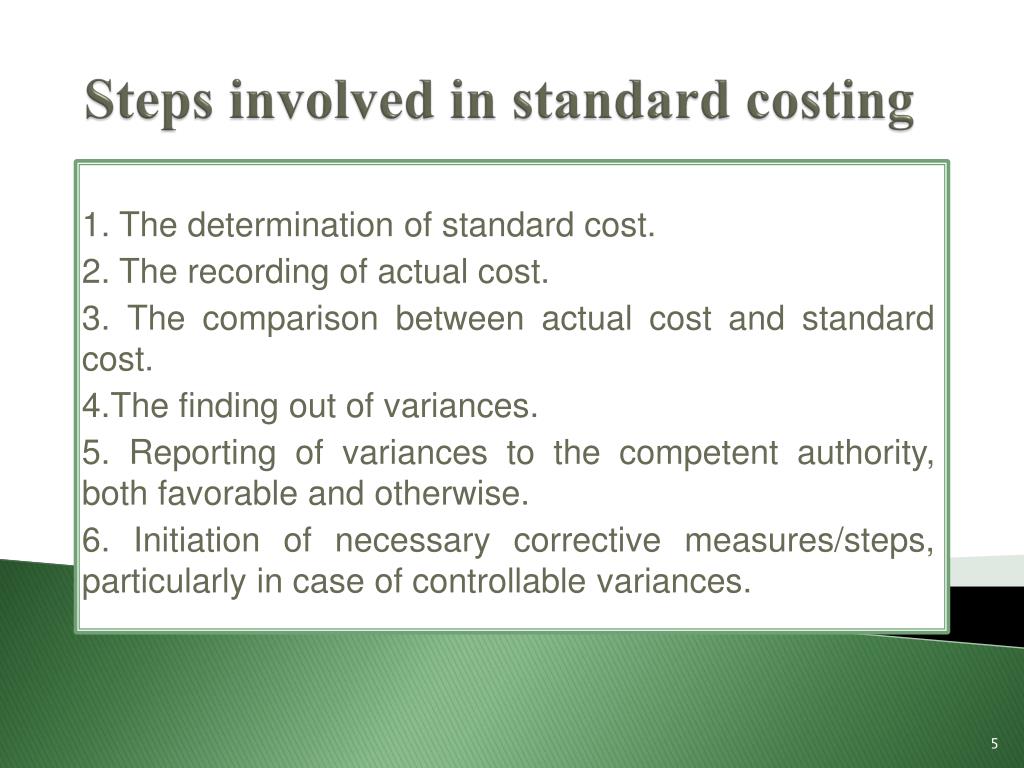 Steps involved in standard costing

1. The determination of standard cost.

2. The recording of actual cost.

3. The comparison between actual cost and standard cost.

4.The finding out of variances.

5. Reporting of variances to the competent authority, both favorable and otherwise.

6. Initiation of necessary corrective measures/steps, particularly in case of controllable variances.

5